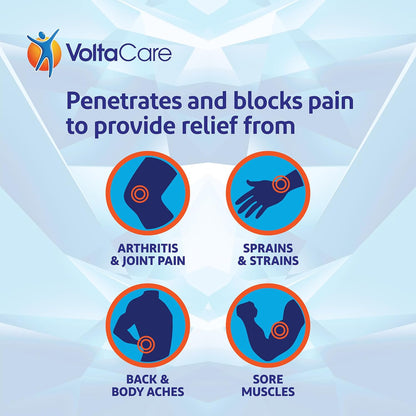 VoltaCare

Penetrates and blocks pain to provide relief from

ARTHRITIS & JOINT PAIN

SPRAINS & STRAINS

BACK & BODY ACHES

SORE MUSCLES